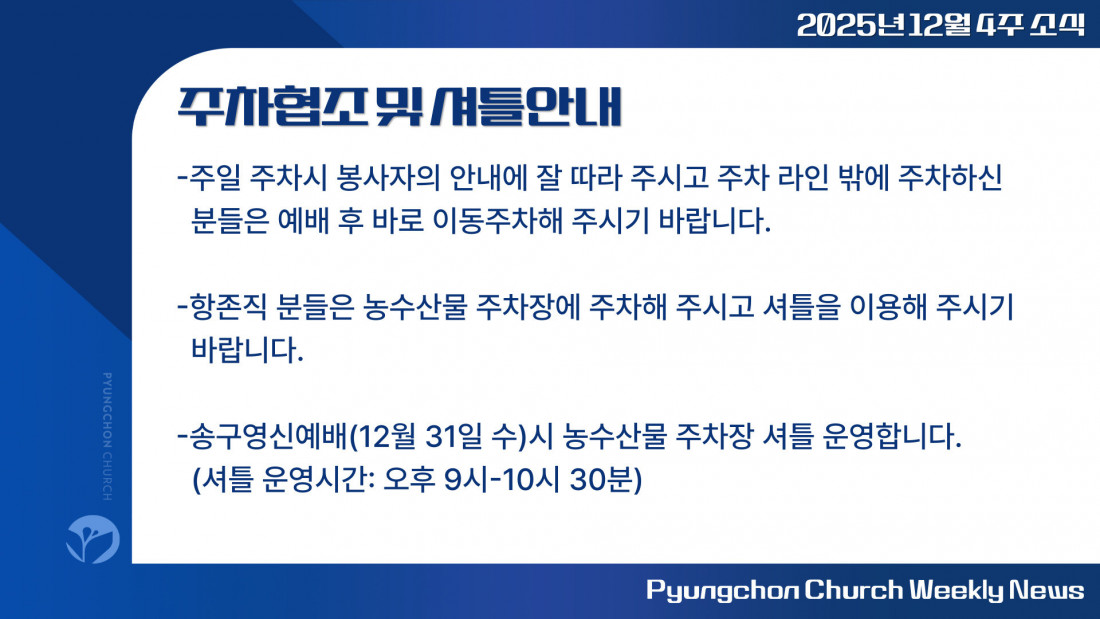 2025년 12월 4주 소식

주차협조 및 셔틀안내

-주일 주차시 봉사자의 안내에 잘 따라 주시고 주차 라인 밖에 주차하신 분들은 예배 후 바로 이동주차해 주시기 바랍니다.

-항존직 분들은 농수산물 주차장에 주차해 주시고 셔틀을 이용해 주시기 바랍니다.

-송구영신예배(12월 31일 수)시 농수산물 주차장 셔틀 운영합니다. (셔틀 운영시간: 오후 9시-10시 30분)

PYUNGCHON CHURCH

Pyungchon Church Weekly News